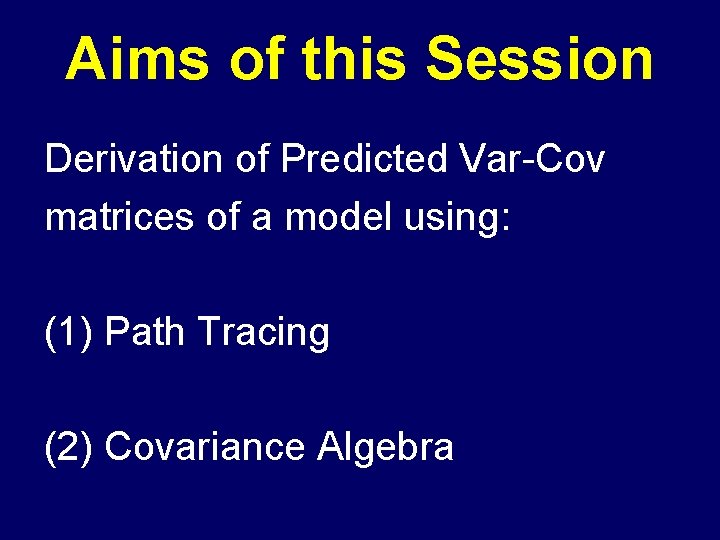 Aims of this Session

Derivation of Predicted Var-Cov matrices of a model using:

(1) Path Tracing

(2) Covariance Algebra